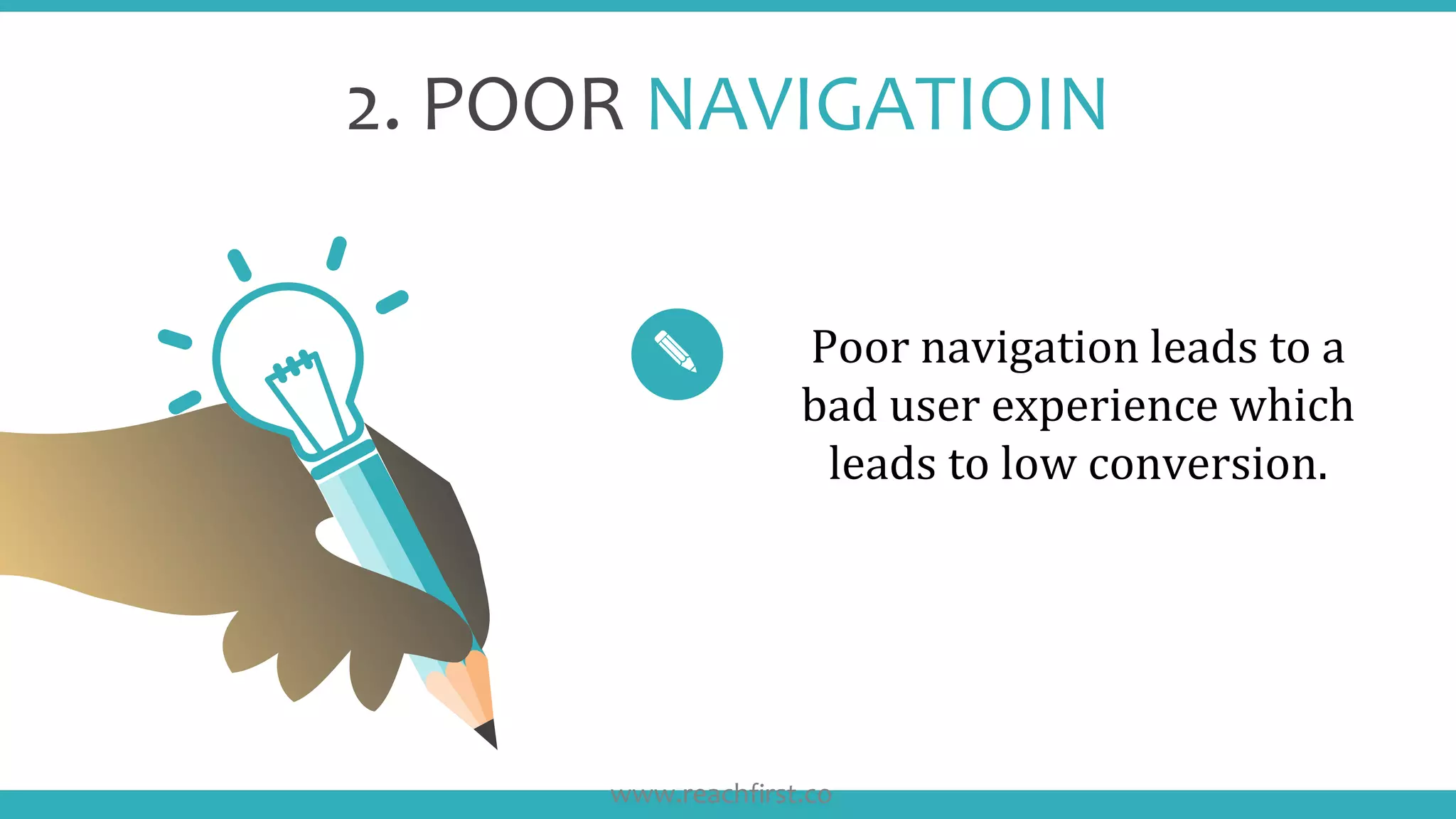 2. POOR NAVIGATIOIN

Poor navigation leads to a bad user experience which leads to low conversion.

www.reachfirst.co